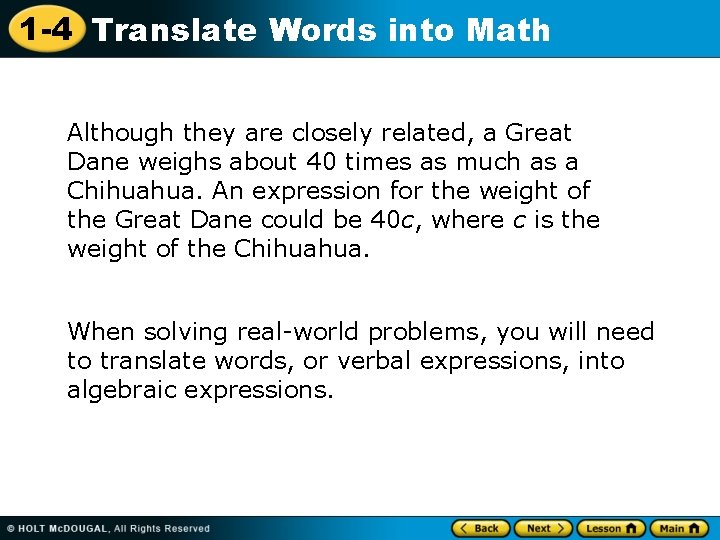 1-4 Translate Words into Math

Although they are closely related, a Great Dane weighs about 40 times as much as a Chihuahua. An expression for the weight of the Great Dane could be $40c$, where $c$ is the weight of the Chihuahua.

When solving real-world problems, you will need to translate words, or verbal expressions, into algebraic expressions.

© HOLT McDOUGAL, All Rights Reserved

Back Next Lesson Main